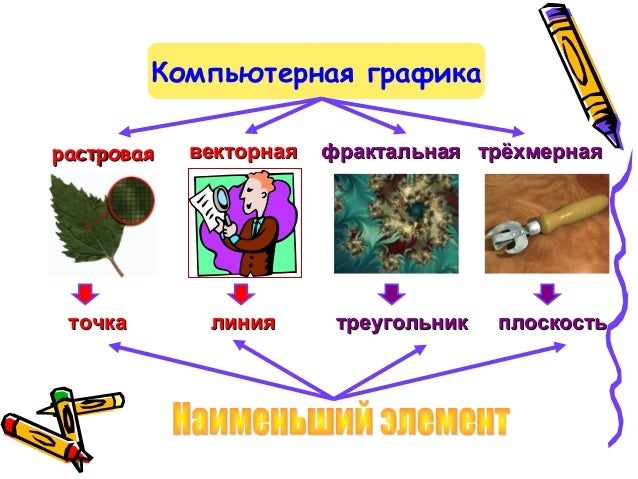 Компьютерная графика

растровая

векторная

фрактальная

трёхмерная

точка

линия

треугольник

плоскость

Наименьший элемент